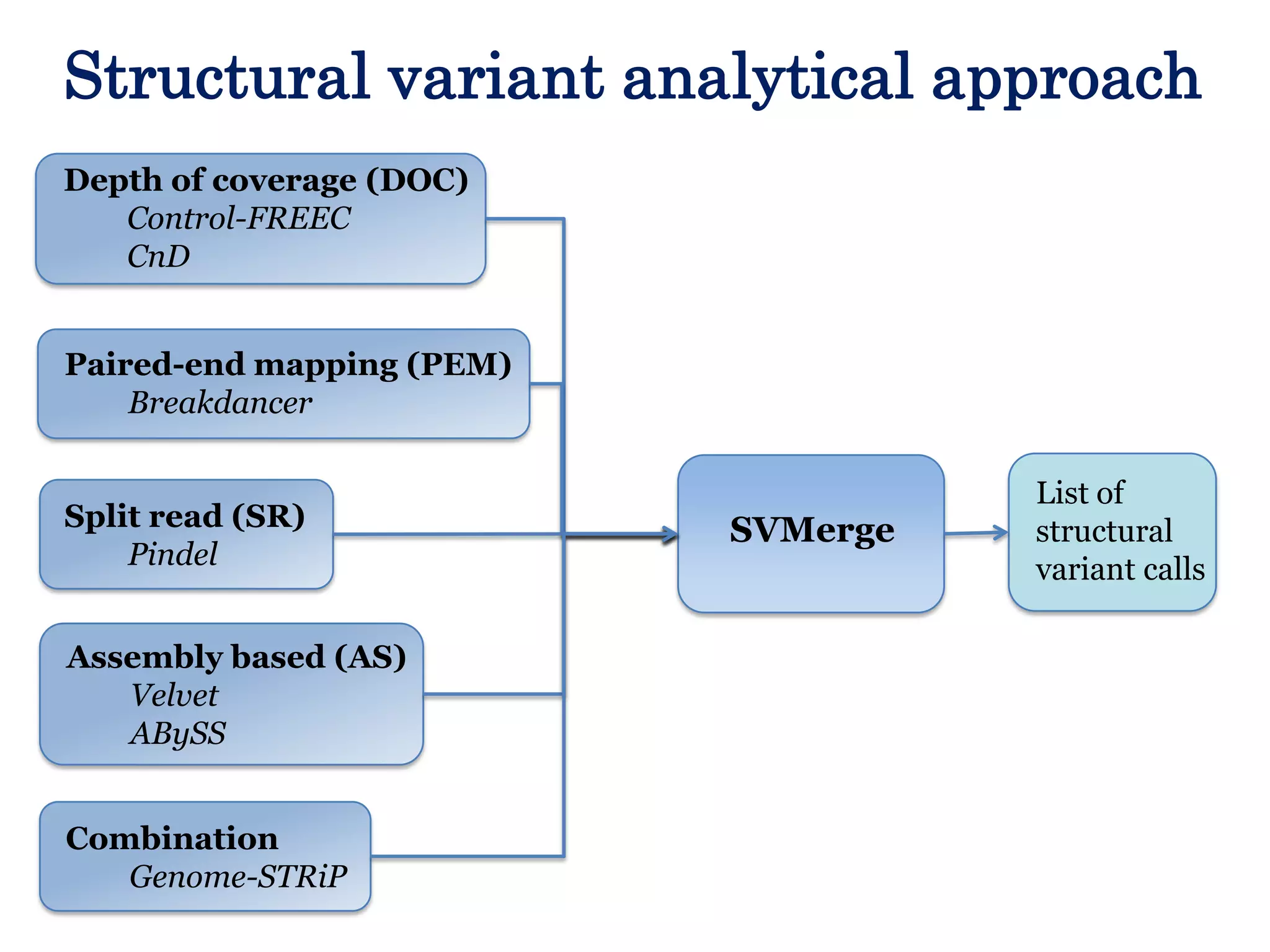 Structural variant analytical approach

Depth of coverage (DOC)
Control-FREEC
CnD

Paired-end mapping (PEM)
Breakdancer

Split read (SR)
Pindel

Assembly based (AS)
Velvet
ABySS

Combination
Genome-STRiP

SVMerge

List of structural variant calls